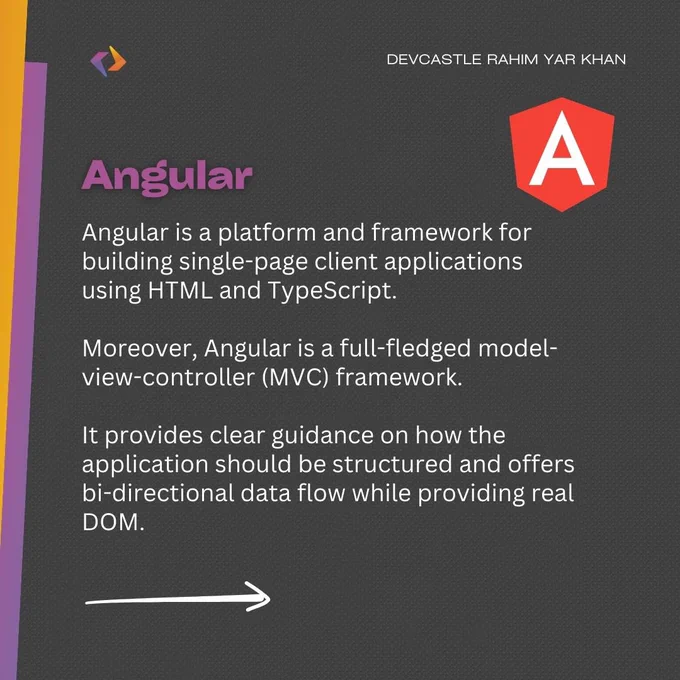 DEVCASTLE RAHIM YAR KHAN

A

Angular

Angular is a platform and framework for building single-page client applications using HTML and TypeScript.

Moreover, Angular is a full-fledged model-view-controller (MVC) framework.

It provides clear guidance on how the application should be structured and offers bi-directional data flow while providing real DOM.